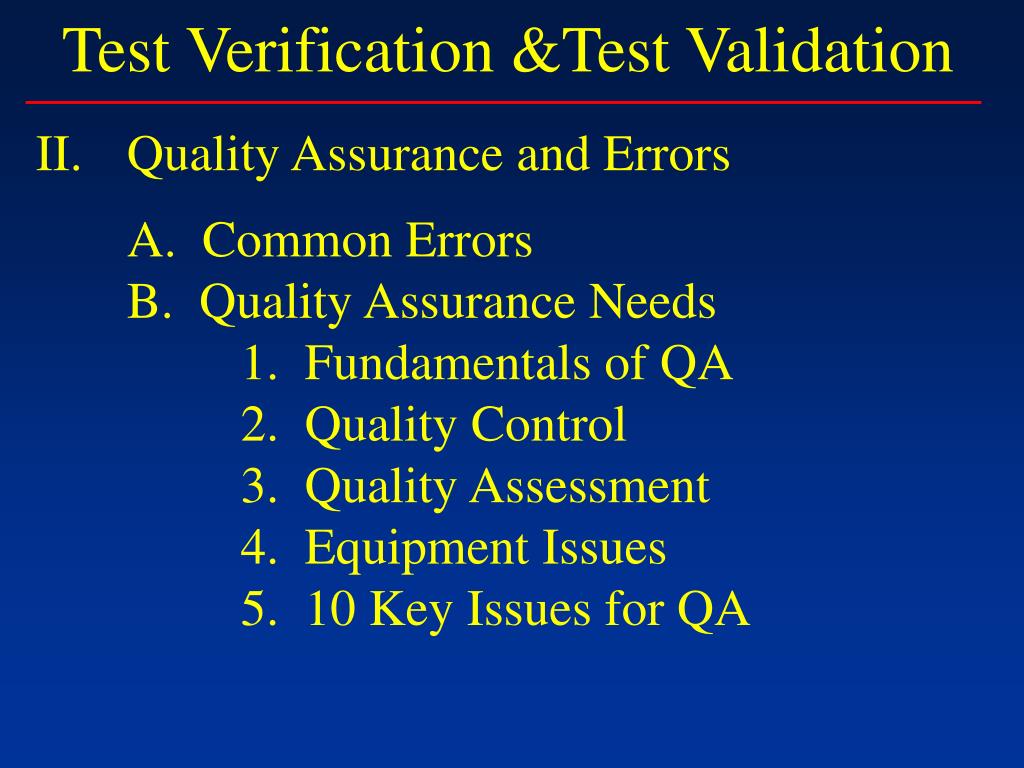 Test Verification &Test Validation

II. Quality Assurance and Errors

A. Common Errors
B. Quality Assurance Needs
1. Fundamentals of QA
2. Quality Control
3. Quality Assessment
4. Equipment Issues
5. 10 Key Issues for QA